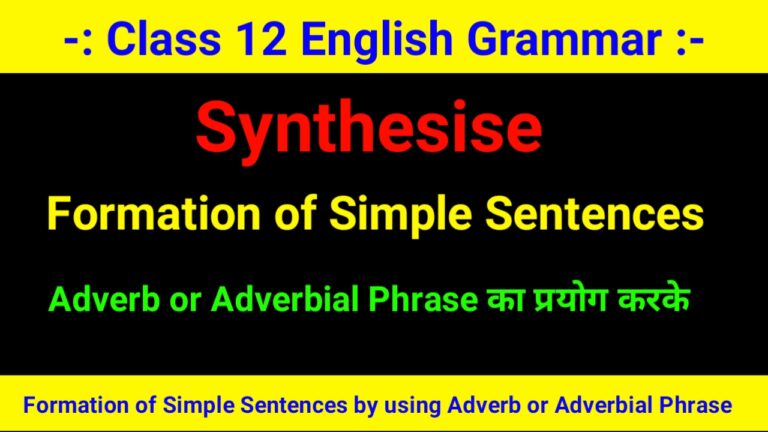 -: Class 12 English Grammar :-

Synthesise

Formation of Simple Sentences

Adverb or Adverbial Phrase का प्रयोग करके

Formation of Simple Sentences by using Adverb or Adverbial Phrase